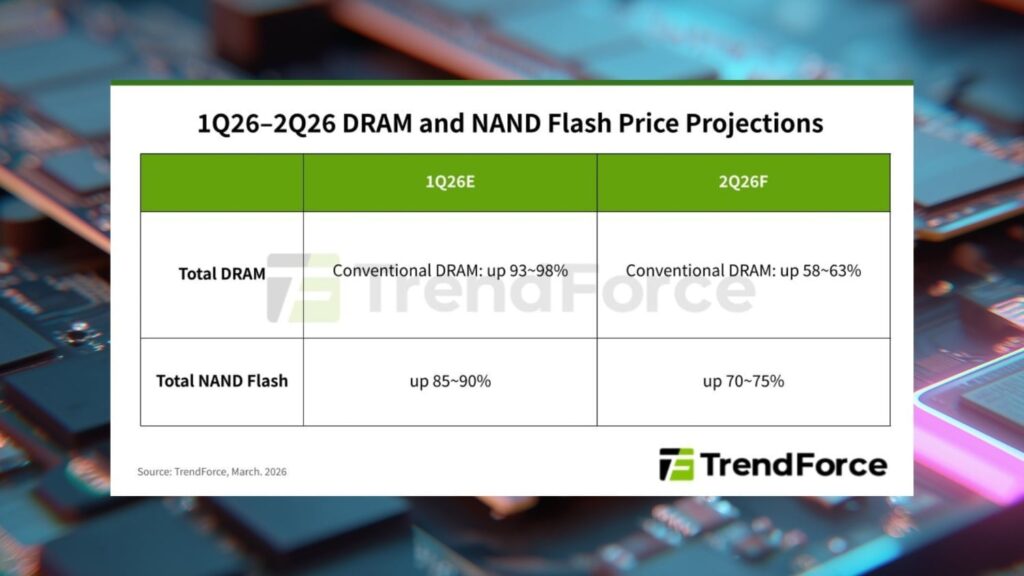 1Q26–2Q26 DRAM and NAND Flash Price Projections

| | 1Q26E | 2Q26F |
|---|---|---|
| Total DRAM | Conventional DRAM: up 93~98% | Conventional DRAM: up 58~63% |
| Total NAND Flash | up 85~90% | up 70~75% |

TrendForce

Source: TrendForce, March. 2026

TrendForce